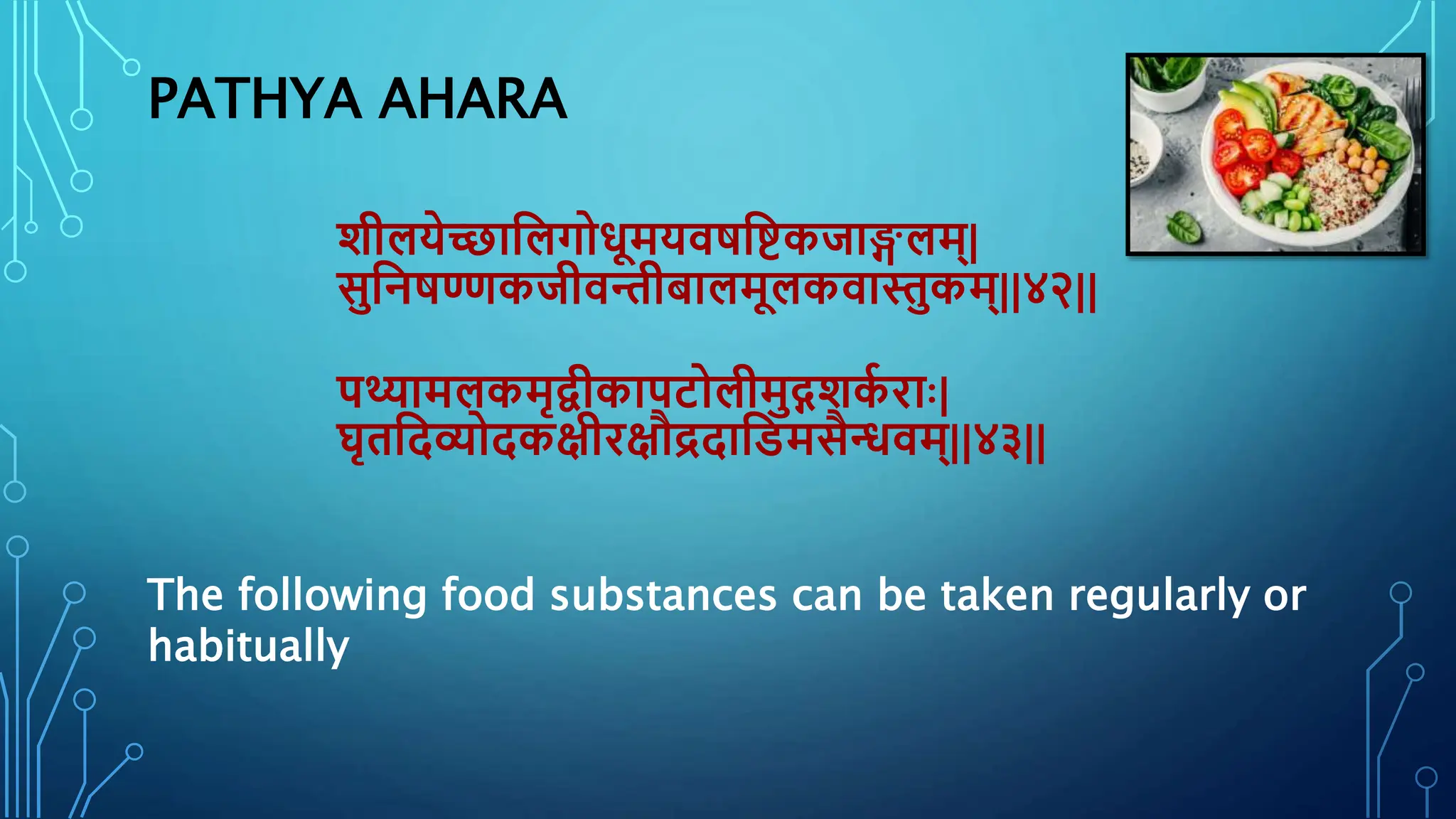 PATHYA AHARA

शीलयेच्छालिगोधूमयवषष्टिकजाङ्गलम्|
सुनिषण्णकजीवन्तीबालमूलकवास्तुकम्||४२||

पथ्यामलकमृद्वीकापटोलीमुद्गशर्कराः|
घृतदिव्योदकक्षीरक्षौद्रदाडिमसैन्धवम्||४३||

The following food substances can be taken regularly or habitually